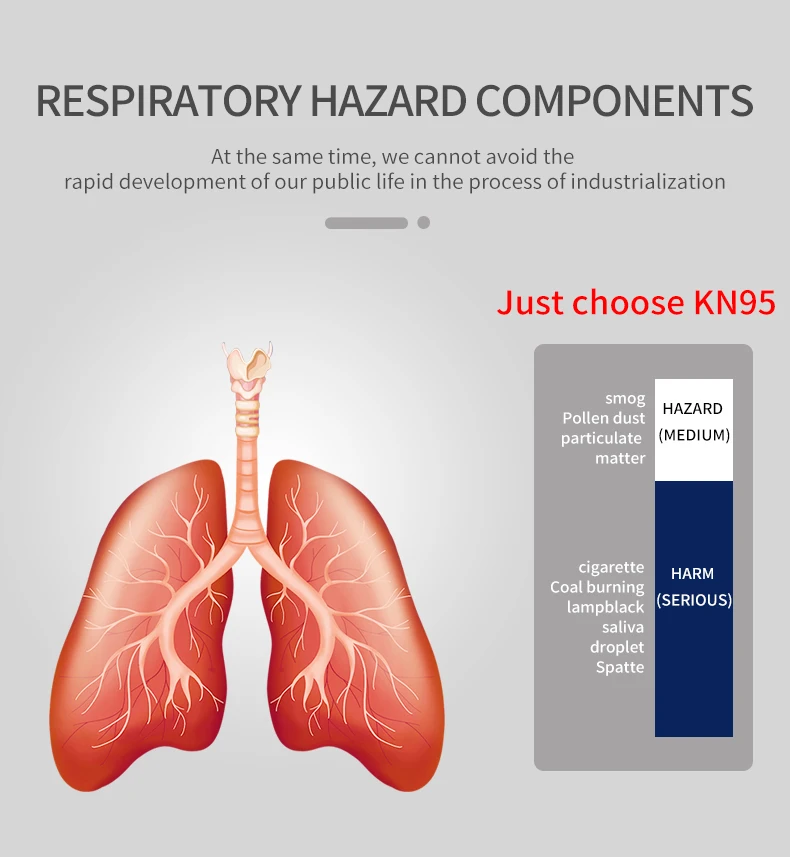 RESPIRATORY HAZARD COMPONENTS

At the same time, we cannot avoid the rapid development of our public life in the process of industrialization

Just choose KN95

smog
Pollen dust
particulate matter

HAZARD
(MEDIUM)

cigarette
Coal burning
lampblack
saliva
droplet
Spatte

HARM
(SERIOUS)